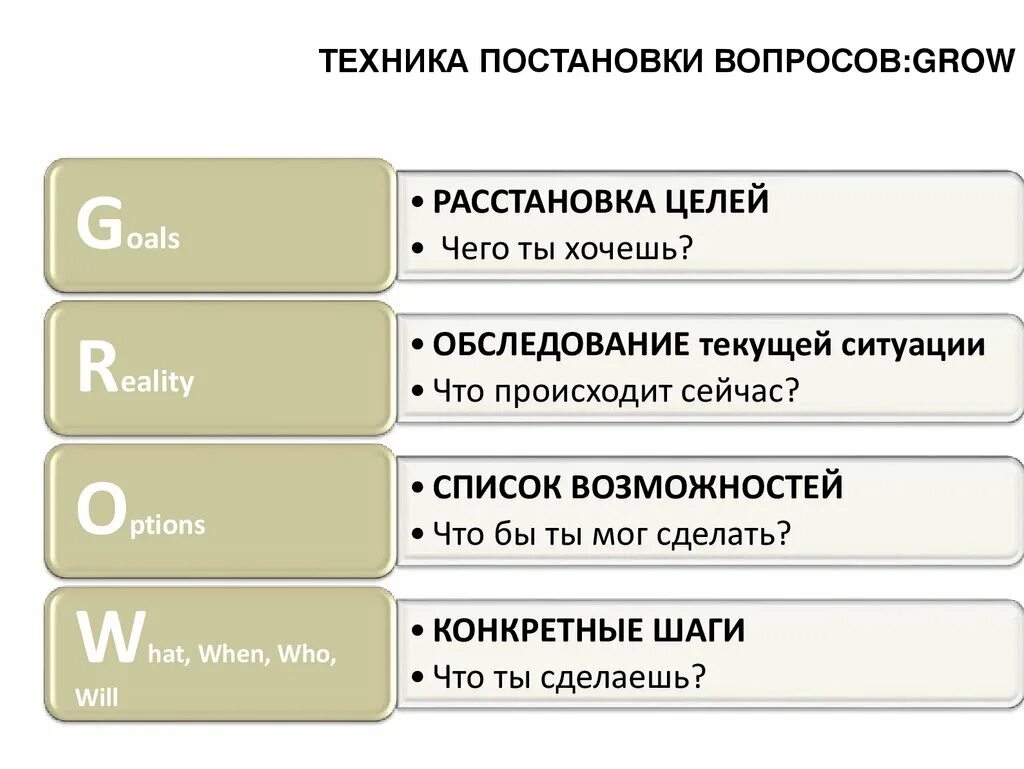 ТЕХНИКА ПОСТАНОВКИ ВОПРОСОВ:GROW

Goals

• РАССТАНОВКА ЦЕЛЕЙ
• Чего ты хочешь?

Reality

• ОБСЛЕДОВАНИЕ текущей ситуации
• Что происходит сейчас?

Options

• СПИСОК ВОЗМОЖНОСТЕЙ
• Что бы ты мог сделать?

What, When, Who, Will

• КОНКРЕТНЫЕ ШАГИ
• Что ты сделаешь?